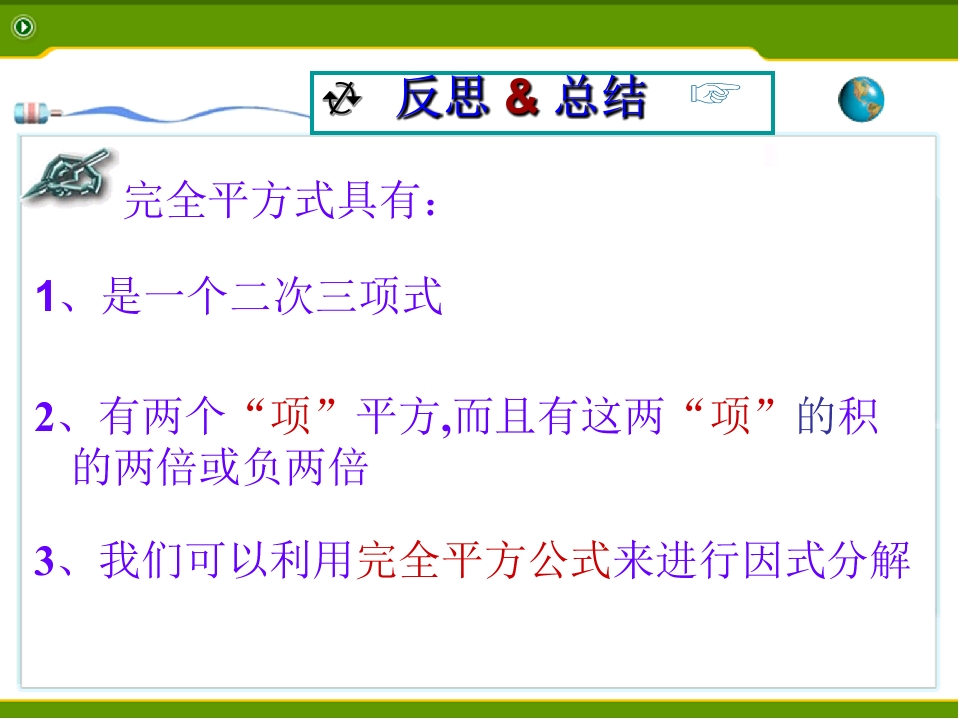 反思 & 总结

完全平方式具有：

1、是一个二次三项式

2、有两个“项”平方,而且有这两“项”的积的两倍或负两倍

3、我们可以利用完全平方公式来进行因式分解